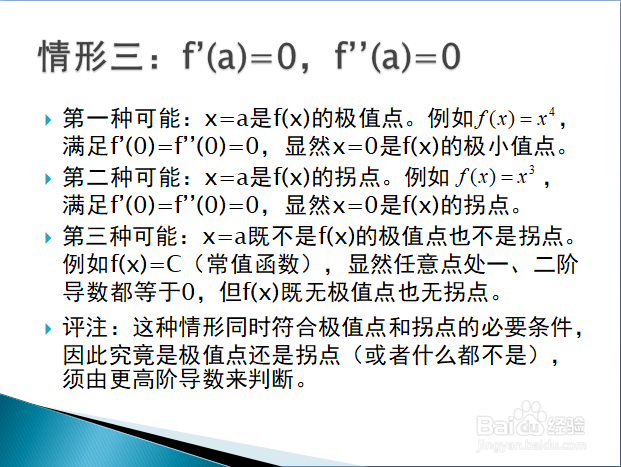 情形三：f’(a)=0，f’’(a)=0

第一种可能：x=a是f(x)的极值点。例如$f(x)=x^4$，满足f’(0)=f’’(0)=0，显然x=0是f(x)的极小值点。

第二种可能：x=a是f(x)的拐点。例如 $f(x)=x^3$，满足f’(0)=f’’(0)=0，显然x=0是f(x)的拐点。

第三种可能：x=a既不是f(x)的极值点也不是拐点。例如f(x)=C（常值函数），显然任意点处一、二阶导数都等于0，但f(x)既无极值点也无拐点。

评注：这种情形同时符合极值点和拐点的必要条件，因此究竟是极值点还是拐点（或者什么都不是），须由更高阶导数来判断。

Baidu经验
jingyan.baidu.com